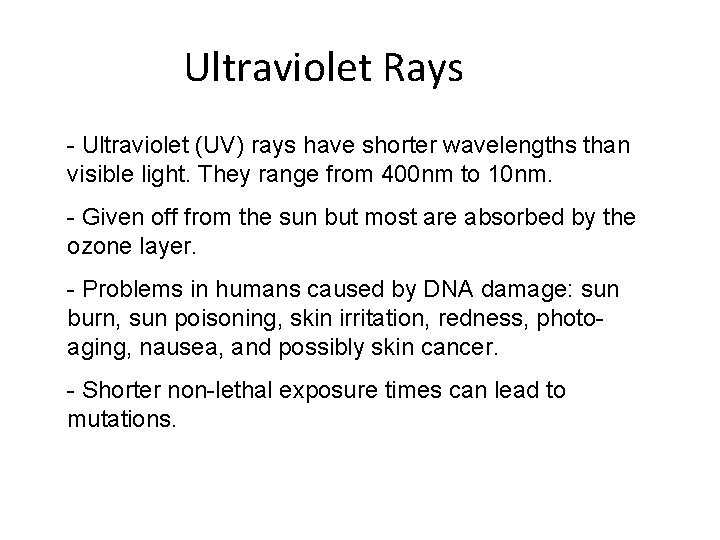 Ultraviolet Rays

- Ultraviolet (UV) rays have shorter wavelengths than visible light. They range from 400nm to 10nm.

- Given off from the sun but most are absorbed by the ozone layer.

- Problems in humans caused by DNA damage: sun burn, sun poisoning, skin irritation, redness, photo-aging, nausea, and possibly skin cancer.

- Shorter non-lethal exposure times can lead to mutations.